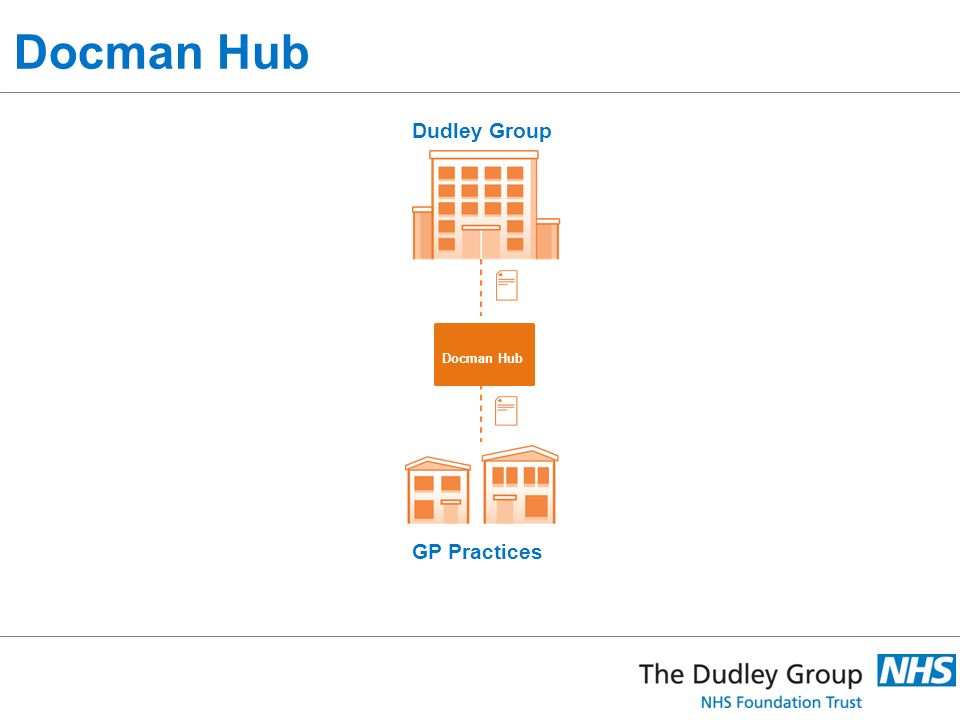 Docman Hub

Dudley Group

Docman Hub

GP Practices

The Dudley Group NHS
NHS Foundation Trust